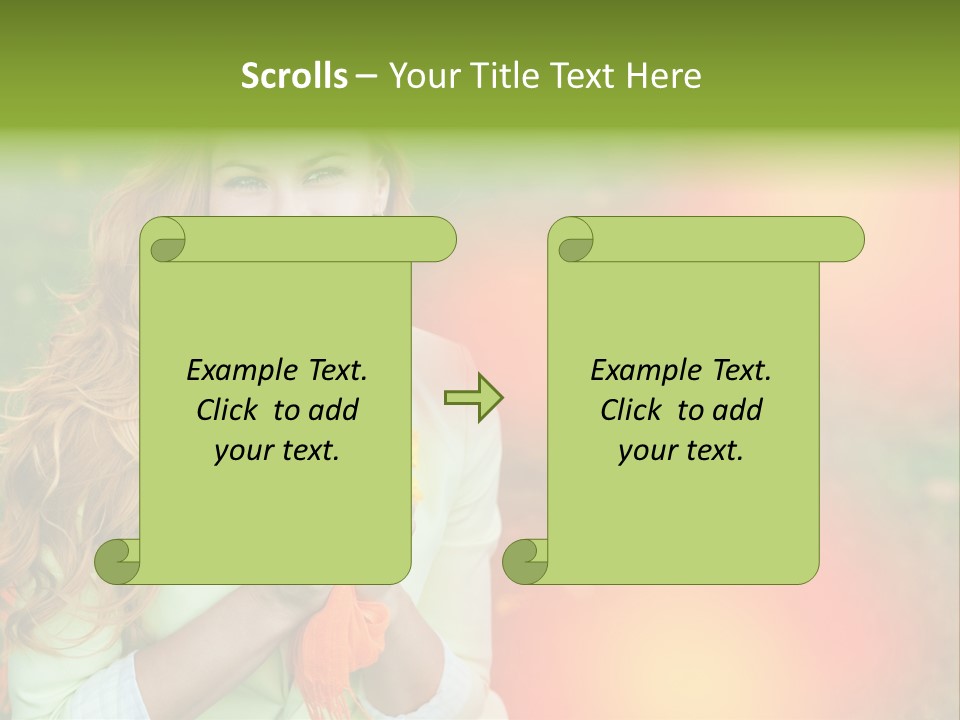 Scrolls – Your Title Text Here

Example Text. Click to add your text.

Example Text. Click to add your text.